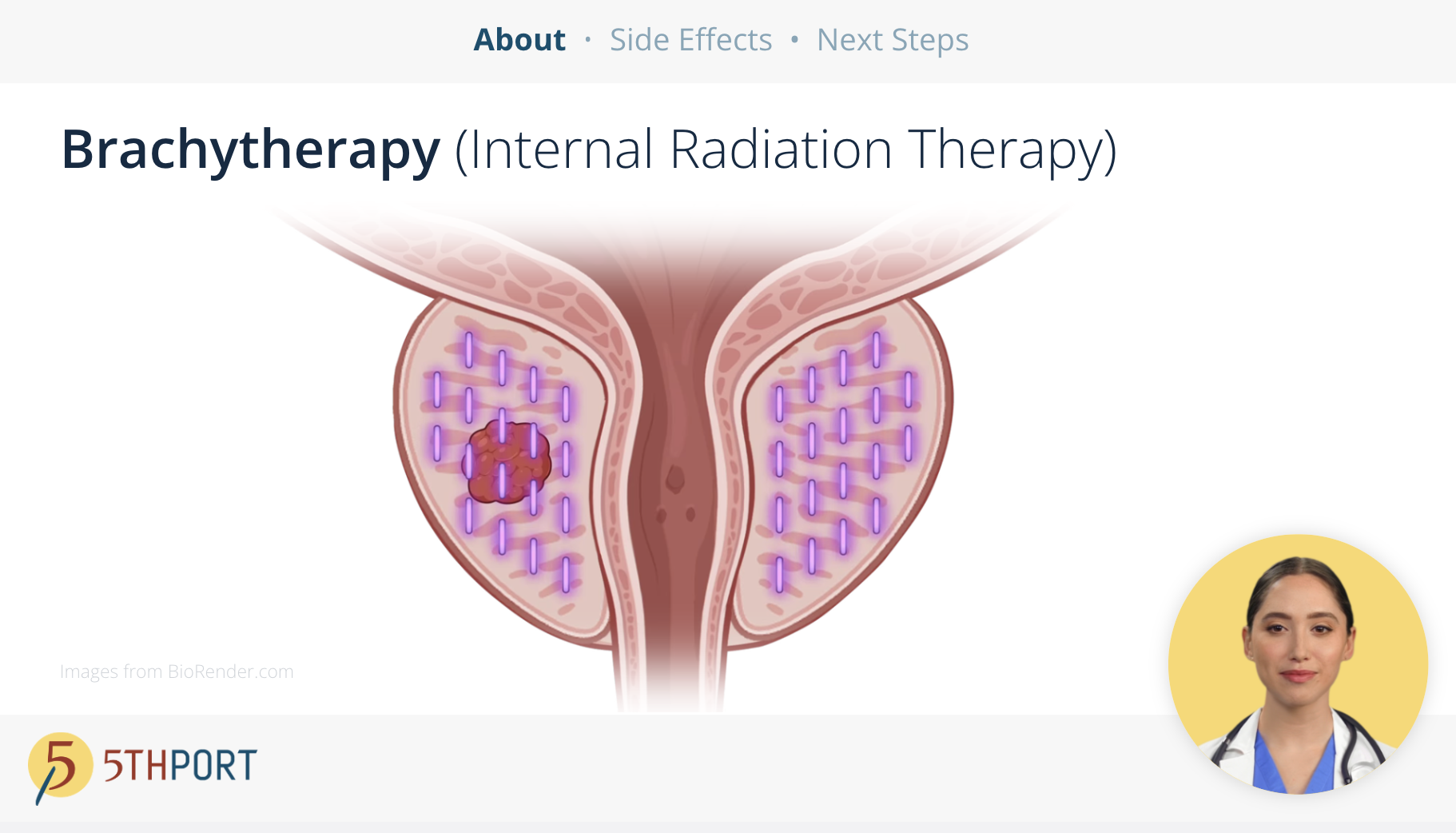 About · Side Effects · Next Steps

Brachytherapy (Internal Radiation Therapy)

Images from BioRender.com

5 5THPORT